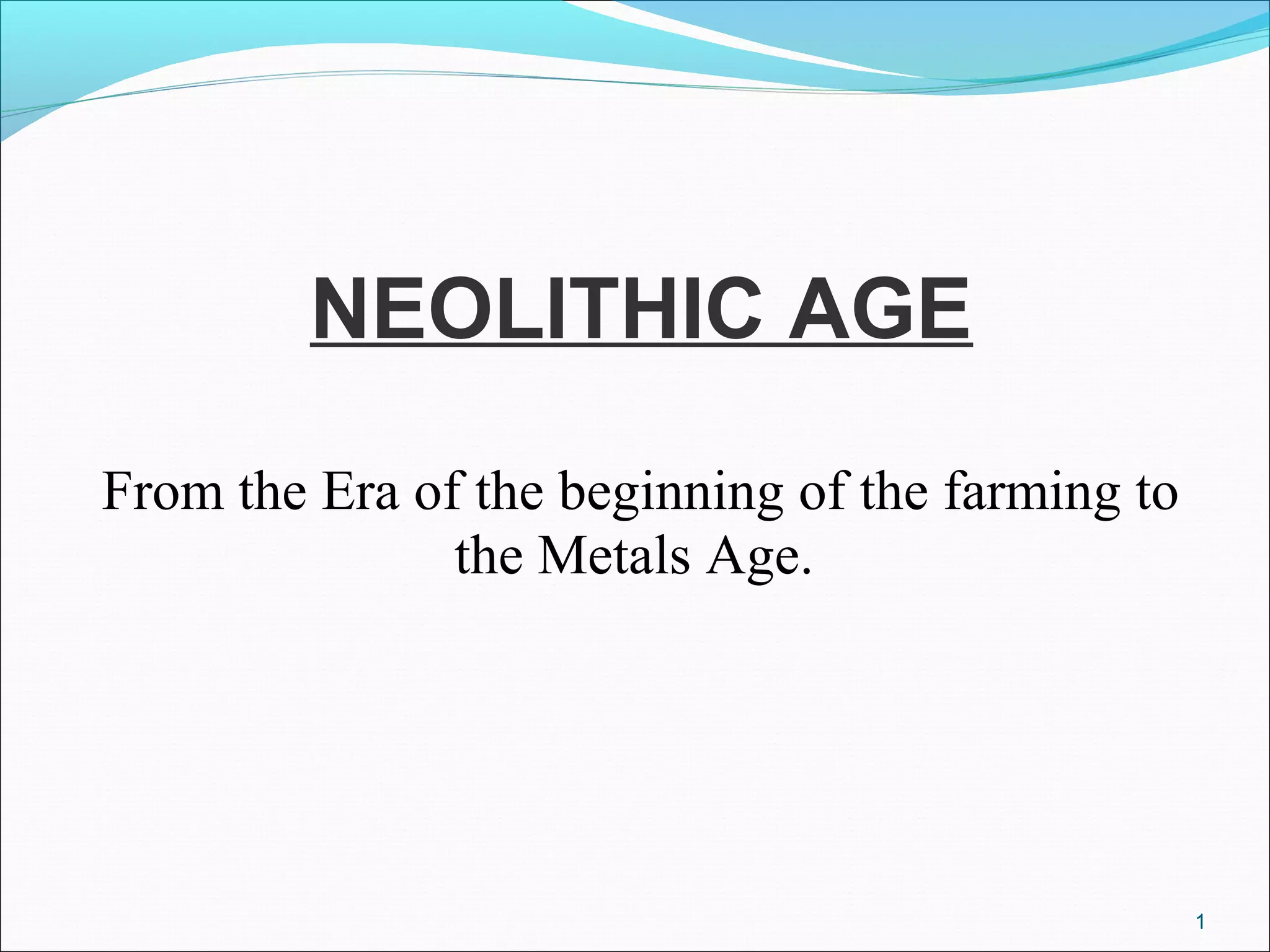 NEOLITHIC AGE

From the Era of the beginning of the farming to the Metals Age.

1